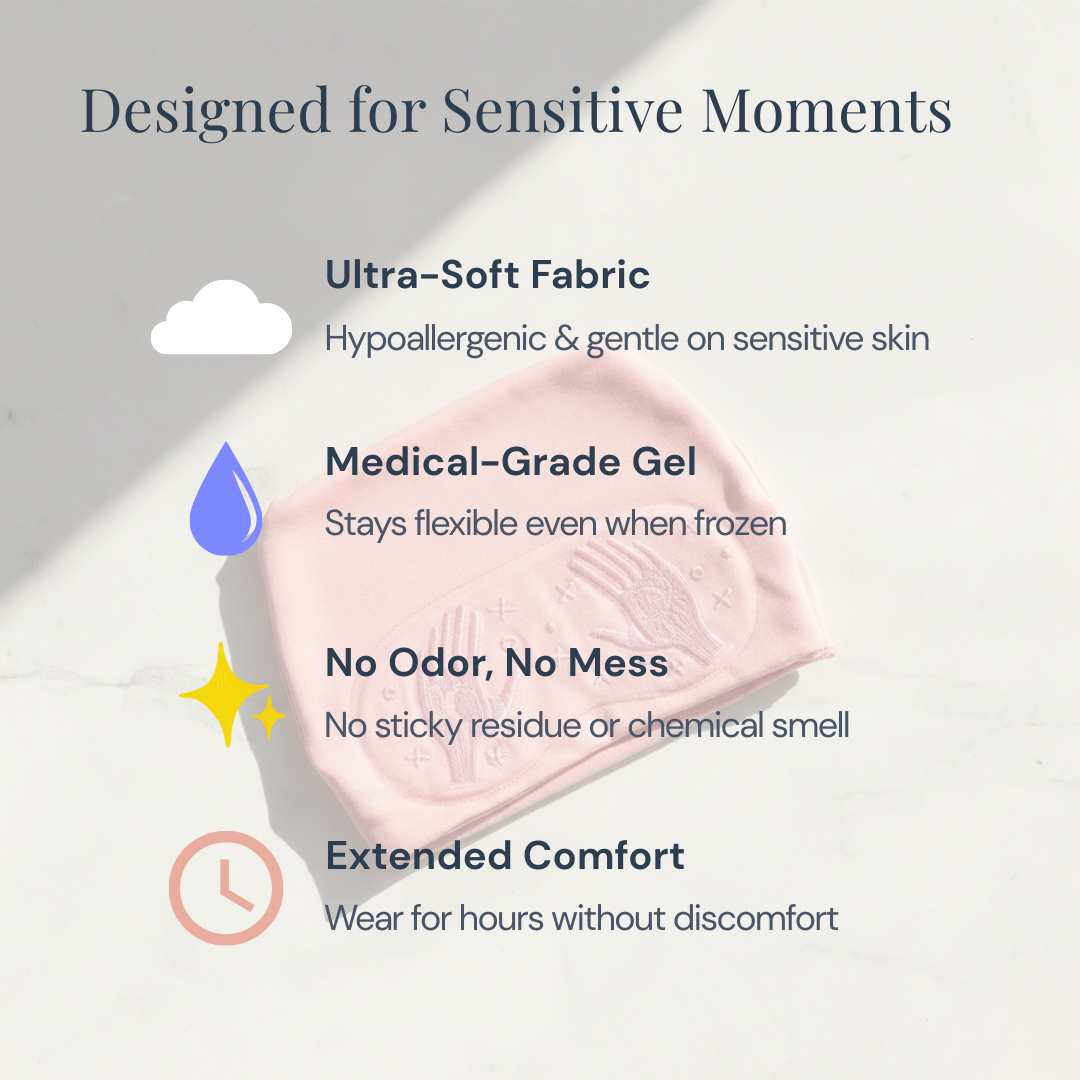 Designed for Sensitive Moments

Ultra-Soft Fabric

Hypoallergenic & gentle on sensitive skin

Medical-Grade Gel

Stays flexible even when frozen

No Odor, No Mess

No sticky residue or chemical smell

Extended Comfort

Wear for hours without discomfort